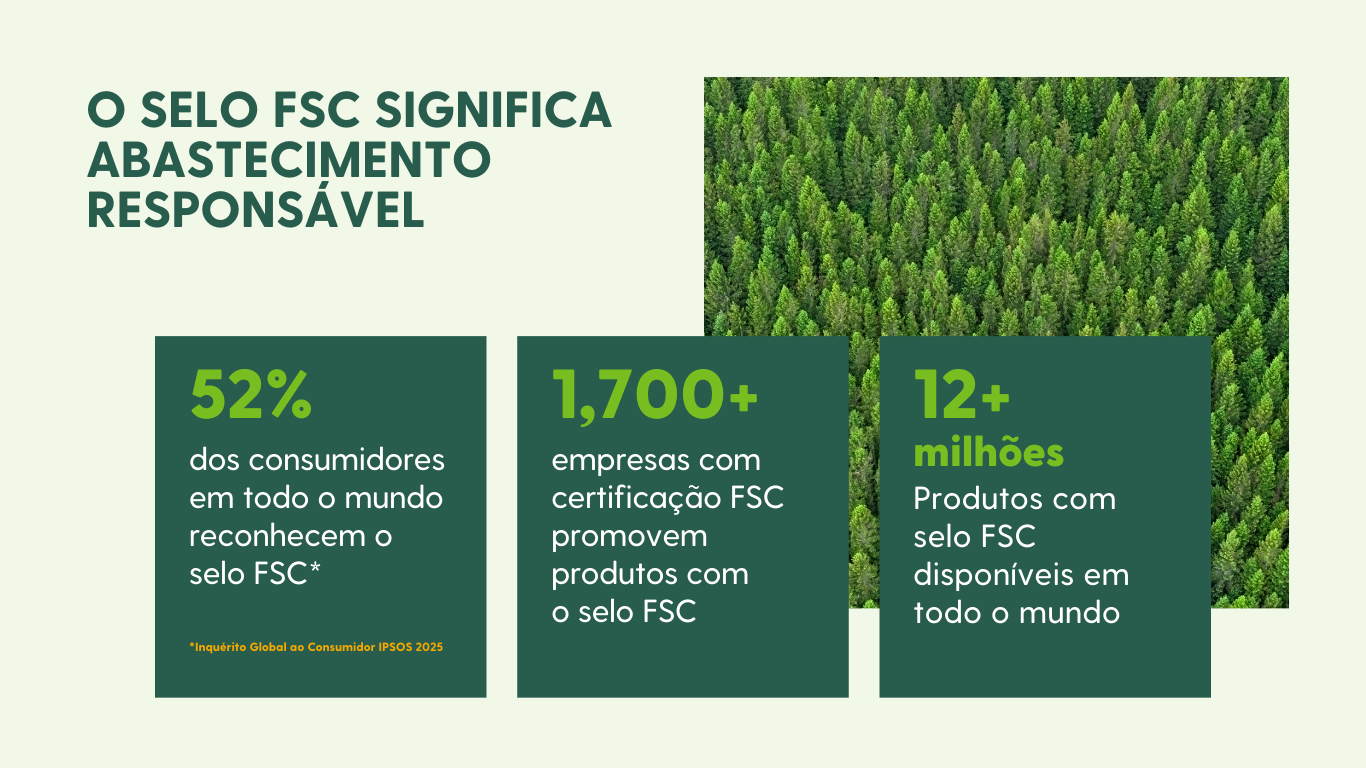 O SELO FSC SIGNIFICA ABASTECIMENTO RESPONSÁVEL

52%

dos consumidores em todo o mundo reconhecem o selo FSC*

*Inquérito Global ao Consumidor IPSOS 2025

1,700+

empresas com certificação FSC promovem produtos com o selo FSC

12+ milhões

Produtos com selo FSC disponíveis em todo o mundo